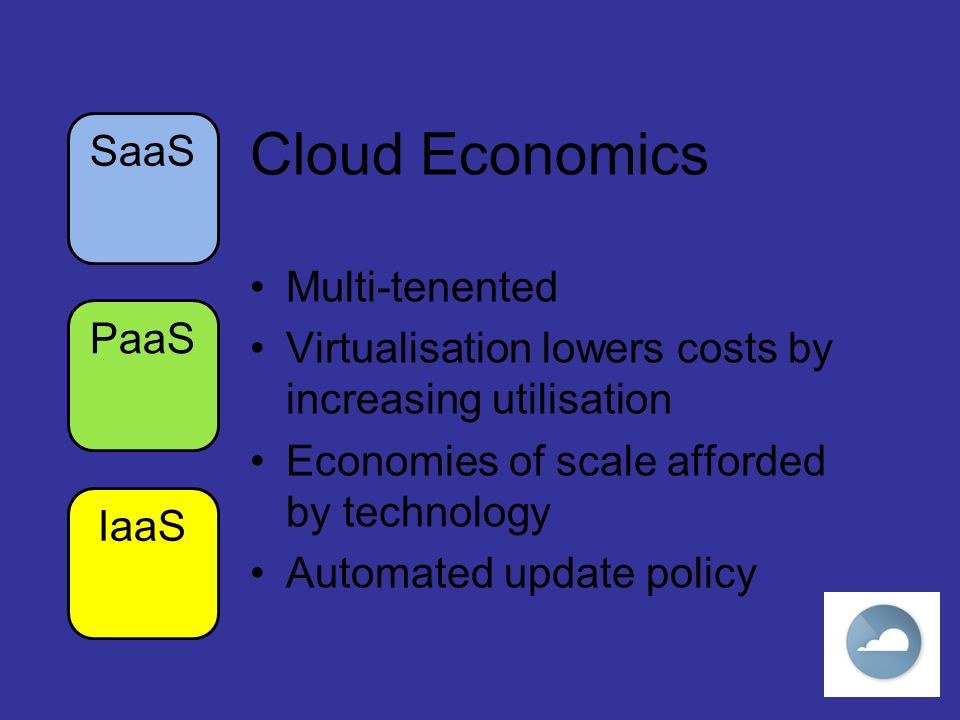 SaaS

PaaS

IaaS

Cloud Economics

• Multi-tenented
• Virtualisation lowers costs by increasing utilisation
• Economies of scale afforded by technology
• Automated update policy